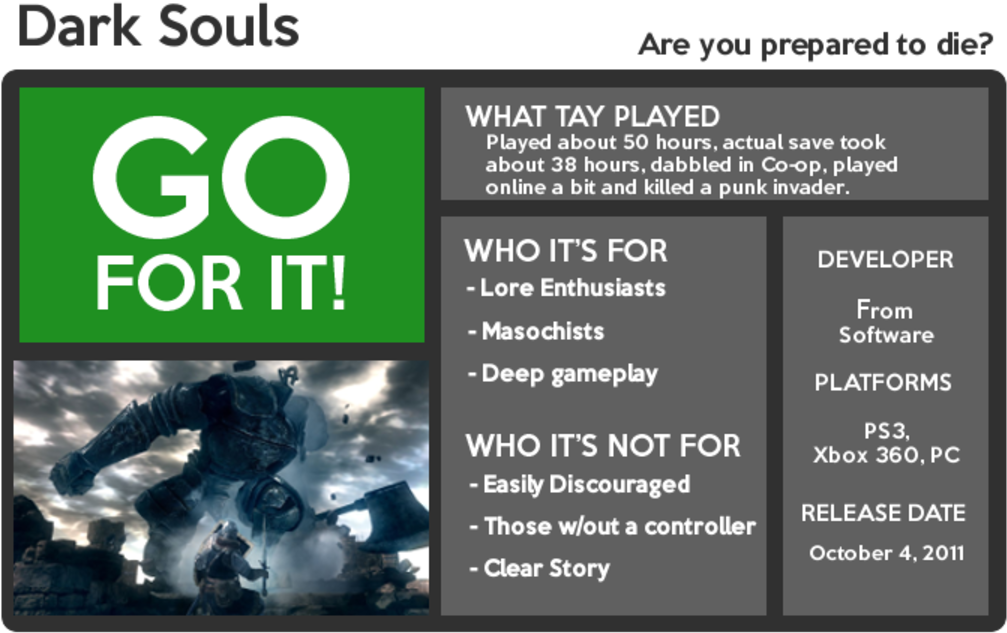 Dark Souls

Are you prepared to die?

GO
FOR IT!

WHAT TAY PLAYED
Played about 50 hours, actual save took about 38 hours, dabbled in Co-op, played online a bit and killed a punk invader.

WHO IT'S FOR
- Lore Enthusiasts
- Masochists
- Deep gameplay

WHO IT'S NOT FOR
- Easily Discouraged
- Those w/out a controller
- Clear Story

DEVELOPER
From Software

PLATFORMS
PS3, Xbox 360, PC

RELEASE DATE
October 4, 2011